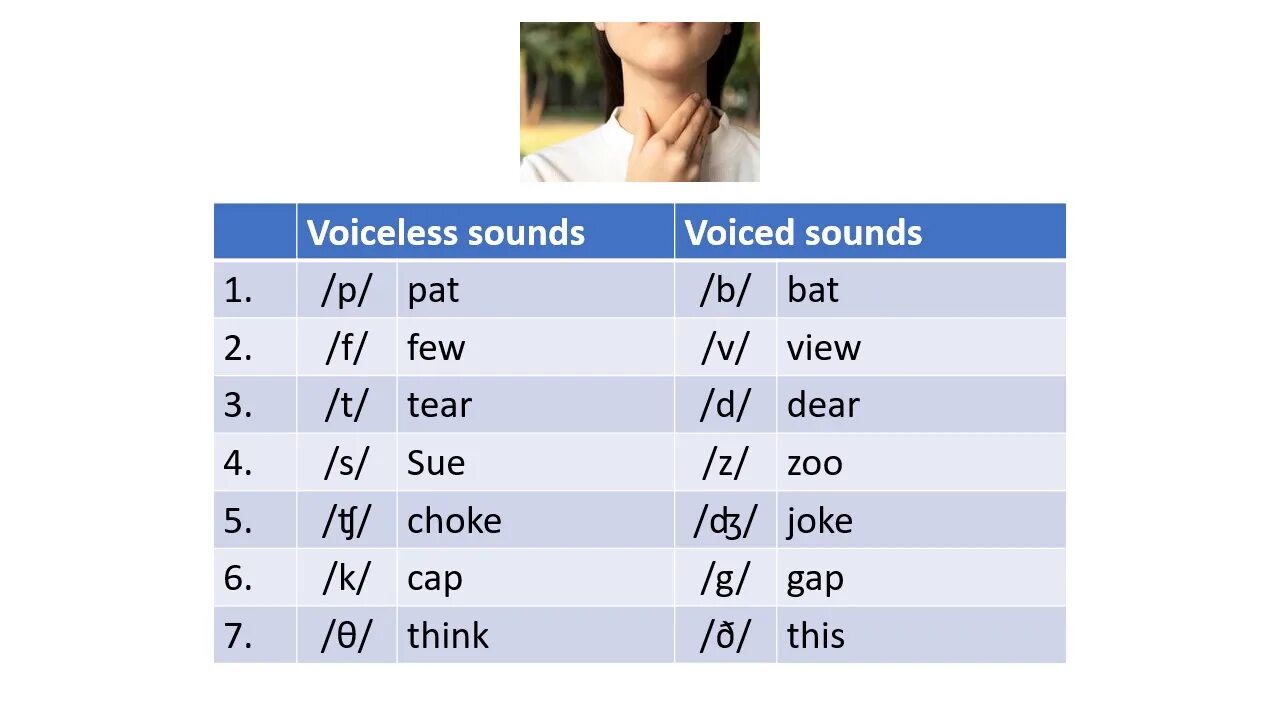 | | Voiceless sounds | | Voiced sounds | |
|---|---|---|---|---|
| 1. | /p/ | pat | /b/ | bat |
| 2. | /f/ | few | /v/ | view |
| 3. | /t/ | tear | /d/ | dear |
| 4. | /s/ | Sue | /z/ | zoo |
| 5. | /ʧ/ | choke | /ʤ/ | joke |
| 6. | /k/ | cap | /g/ | gap |
| 7. | /θ/ | think | /ð/ | this |